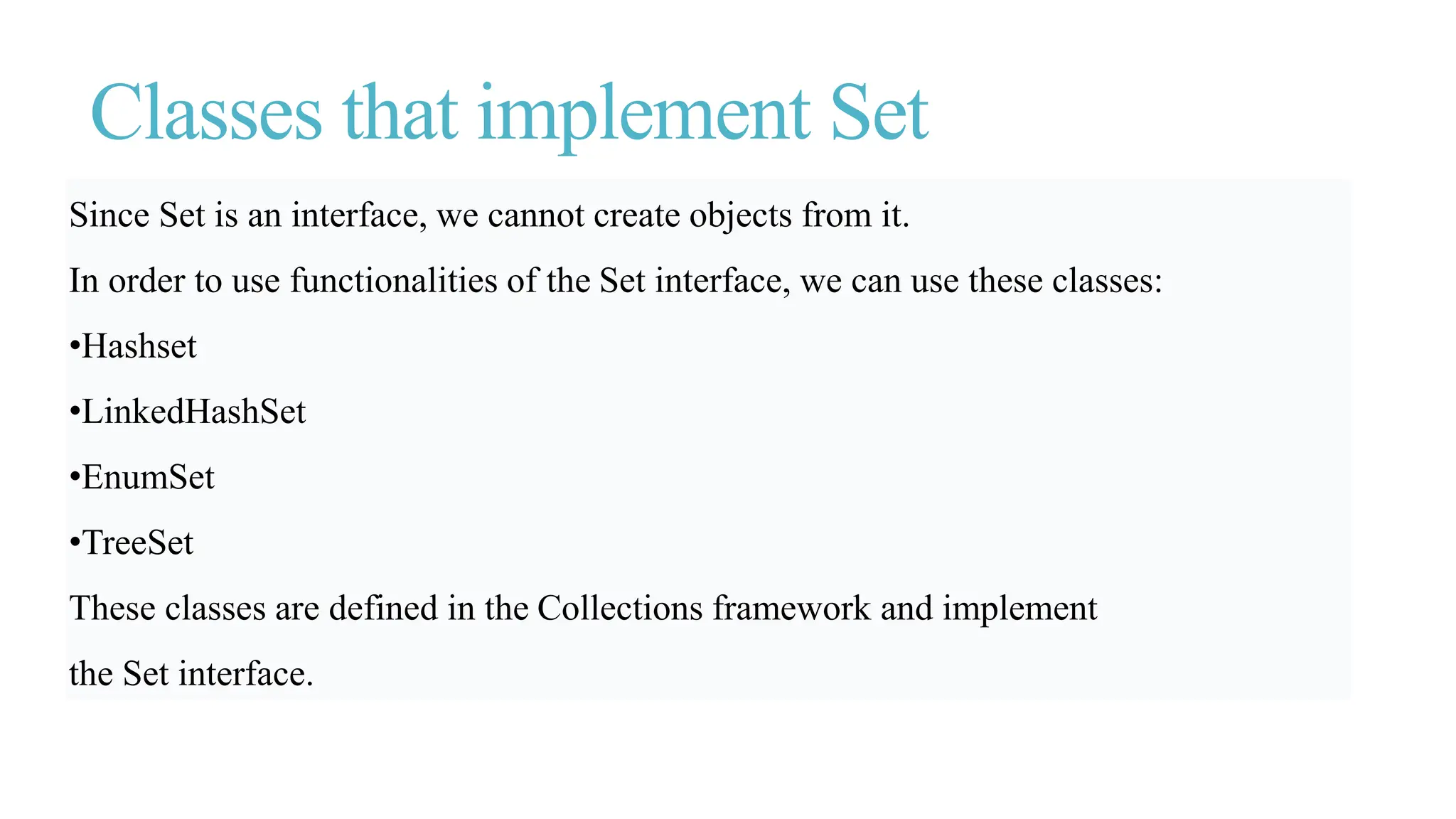 Classes that implement Set

Since Set is an interface, we cannot create objects from it.

In order to use functionalities of the Set interface, we can use these classes:

•Hashset

•LinkedHashSet

•EnumSet

•TreeSet

These classes are defined in the Collections framework and implement the Set interface.